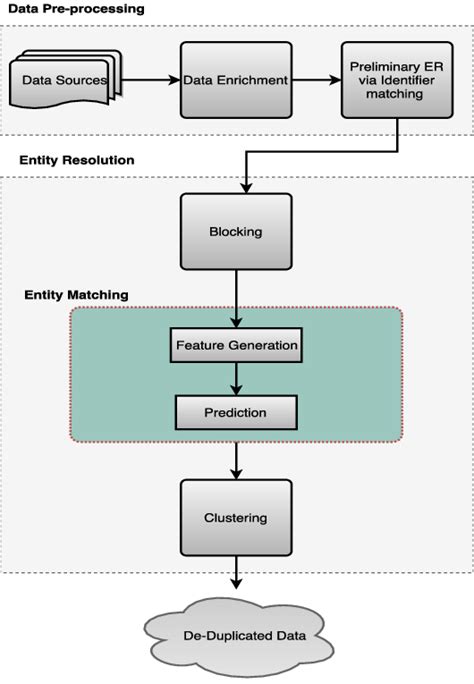 Data Pre-processing

Data Sources

Data Enrichment

Preliminary ER via Identifier matching

Entity Resolution

Blocking

Entity Matching

Feature Generation

Prediction

Clustering

De-Duplicated Data